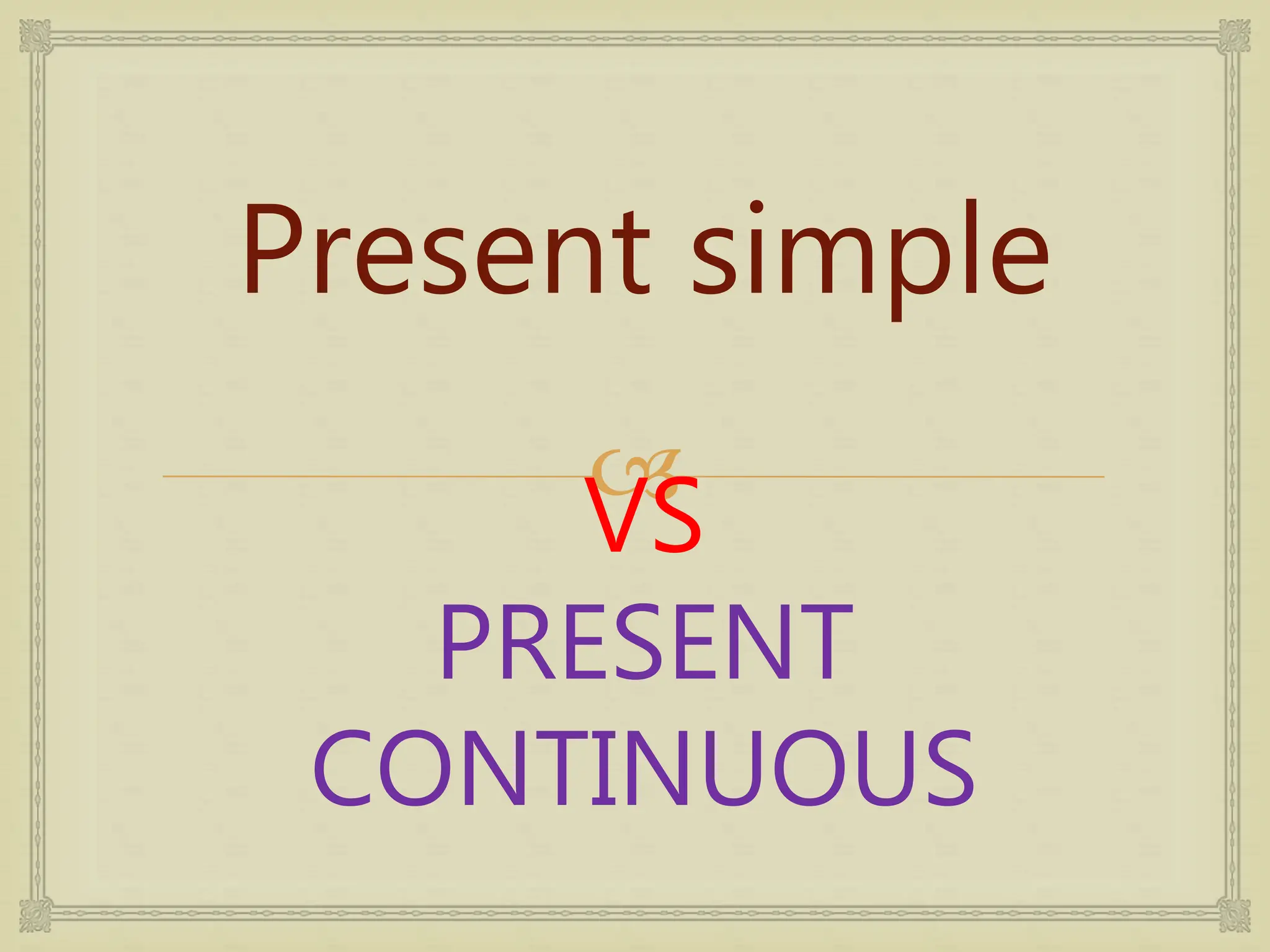 Present simple

VS
PRESENT CONTINUOUS